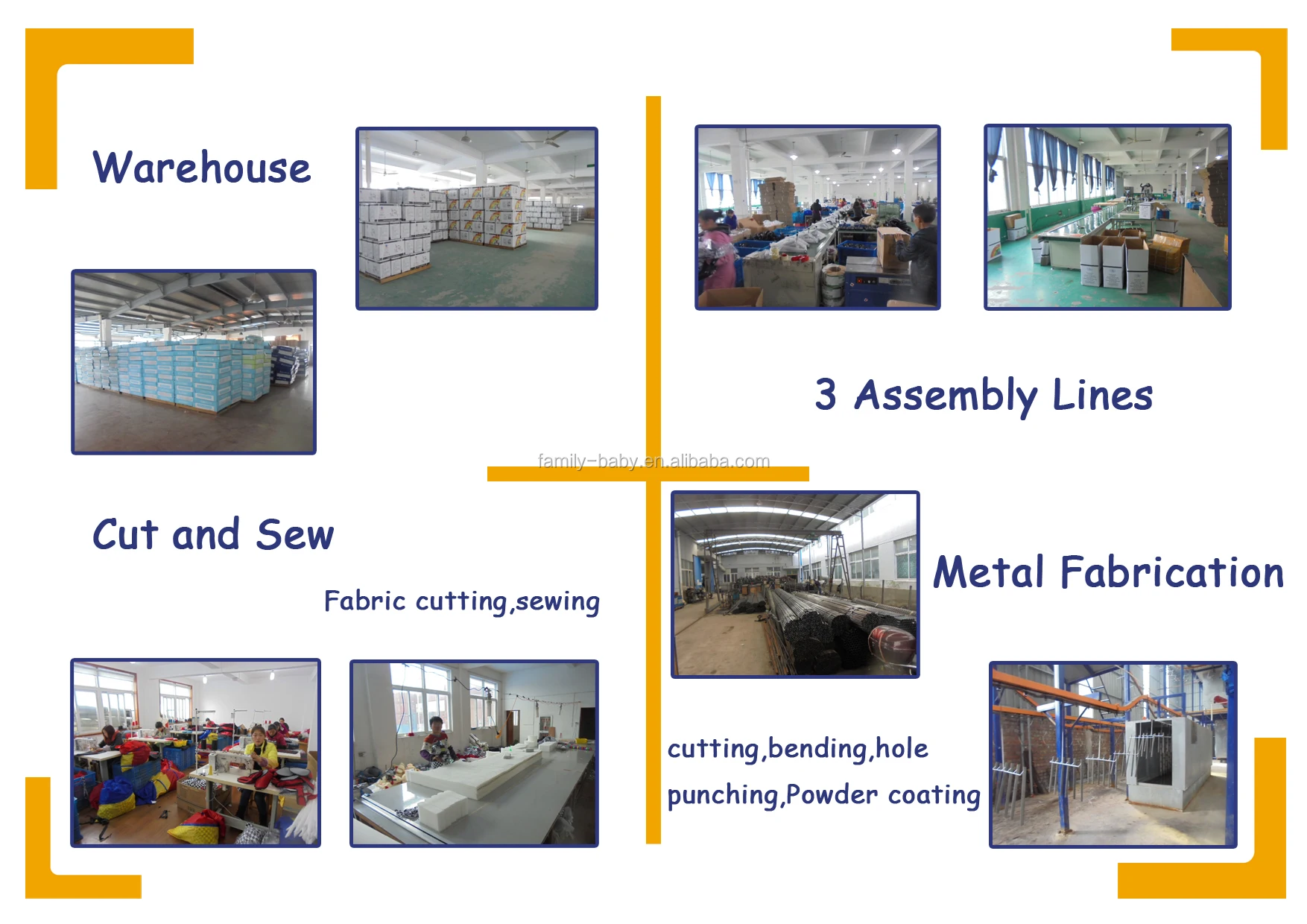 Warehouse

3 Assembly Lines

family-baby.en.alibaba.com

Cut and Sew

Fabric cutting,sewing

Metal Fabrication

cutting,bending,hole punching,Powder coating